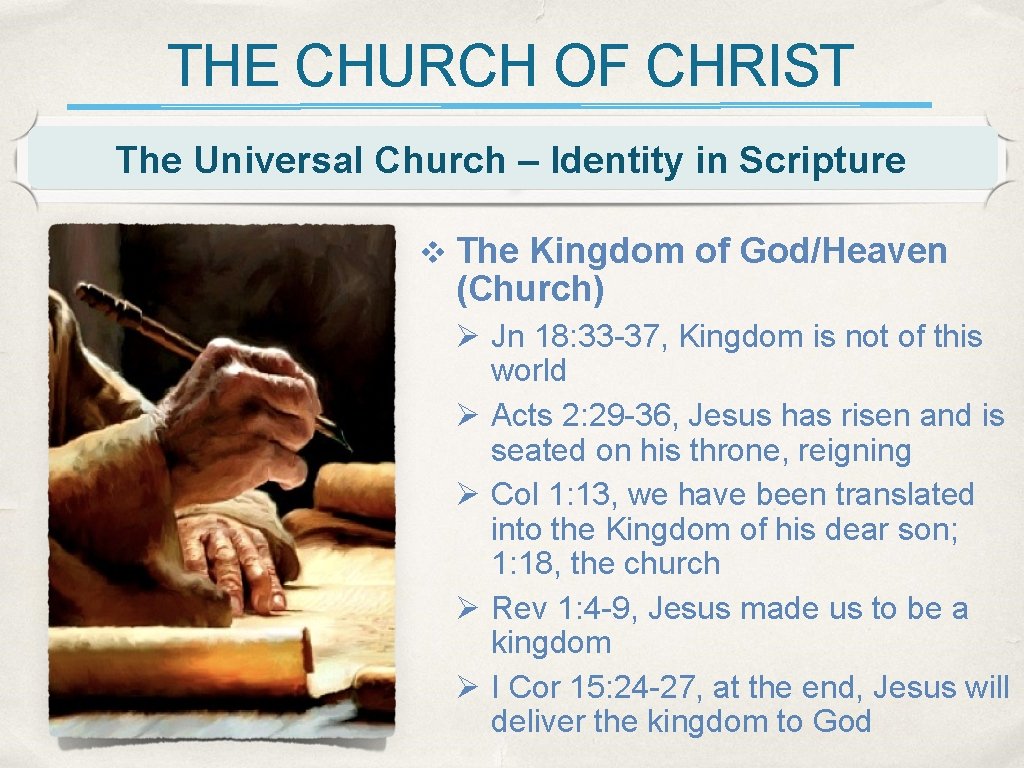 THE CHURCH OF CHRIST

The Universal Church – Identity in Scripture

❖ The Kingdom of God/Heaven (Church)

➢ Jn 18: 33-37, Kingdom is not of this world

➢ Acts 2: 29-36, Jesus has risen and is seated on his throne, reigning

➢ Col 1: 13, we have been translated into the Kingdom of his dear son; 1: 18, the church

➢ Rev 1: 4-9, Jesus made us to be a kingdom

➢ I Cor 15: 24-27, at the end, Jesus will deliver the kingdom to God